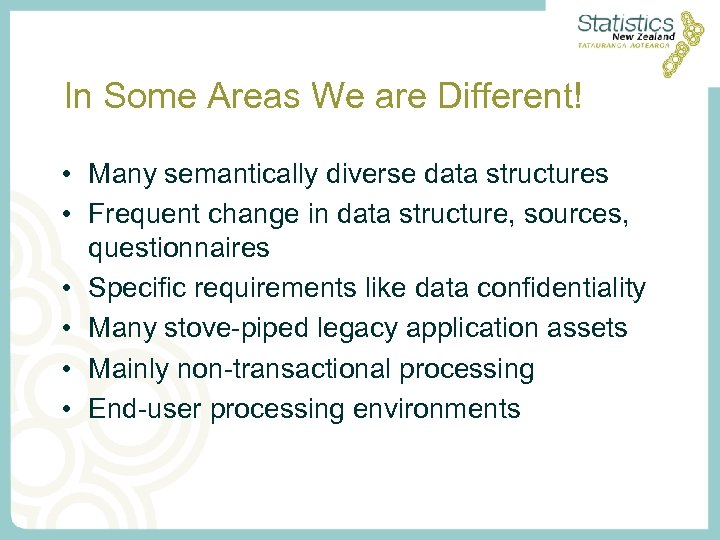 Statistics
New Zealand
TATAURANGA AOTEAROA

In Some Areas We are Different!

• Many semantically diverse data structures
• Frequent change in data structure, sources, questionnaires
• Specific requirements like data confidentiality
• Many stove-piped legacy application assets
• Mainly non-transactional processing
• End-user processing environments